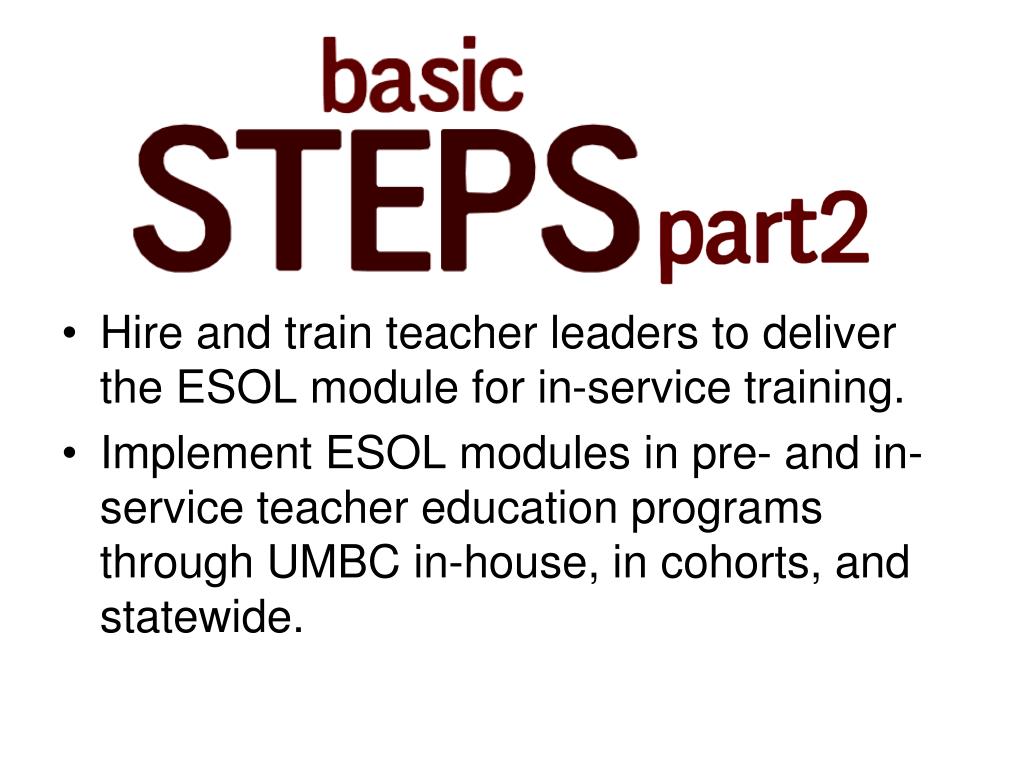 basic
STEPS part2

• Hire and train teacher leaders to deliver the ESOL module for in-service training.
• Implement ESOL modules in pre- and in-service teacher education programs through UMBC in-house, in cohorts, and statewide.